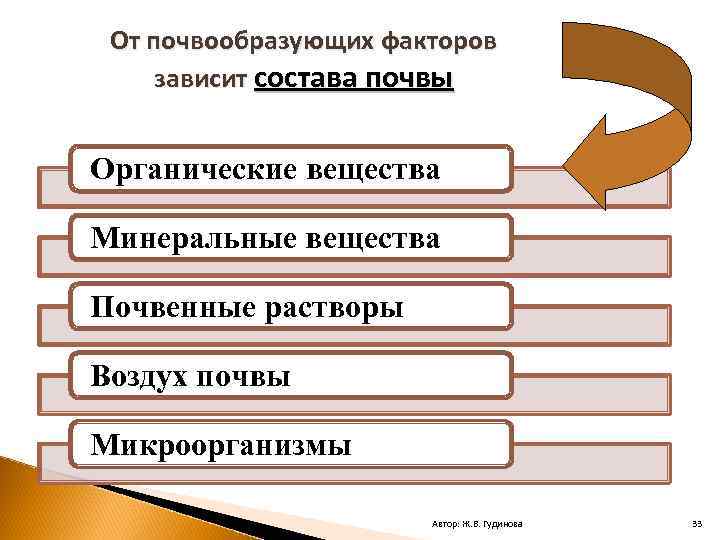 От почвообразующих факторов зависит состава почвы

Органические вещества

Минеральные вещества

Почвенные растворы

Воздух почвы

Микроорганизмы

Автор: Ж.В. Гудинова

33